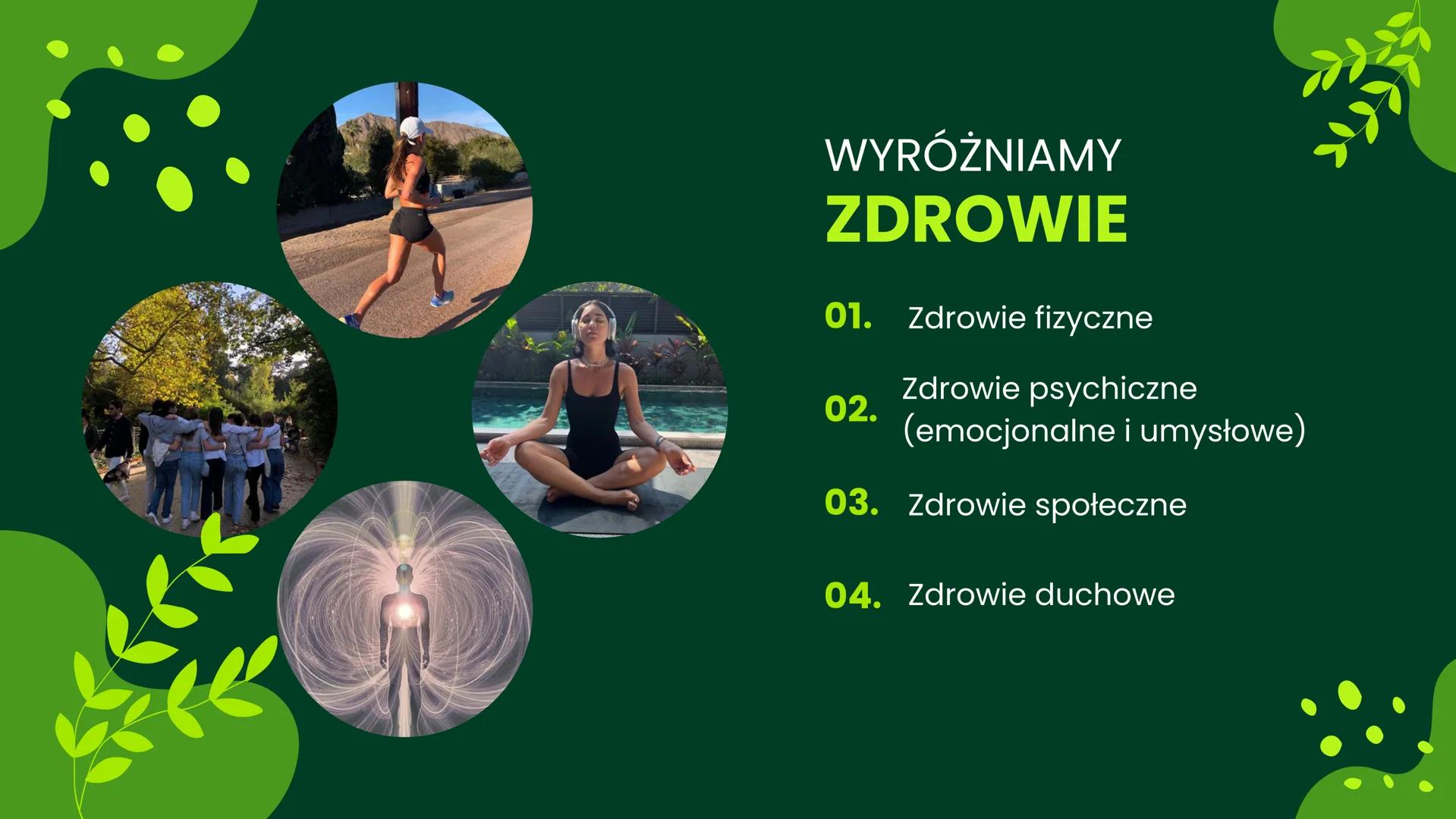 WYRÓŻNIAMY
ZDROWIE

01. Zdrowie fizyczne

02. Zdrowie psychiczne (emocjonalne i umysłowe)

03. Zdrowie społeczne

04. Zdrowie duchowe